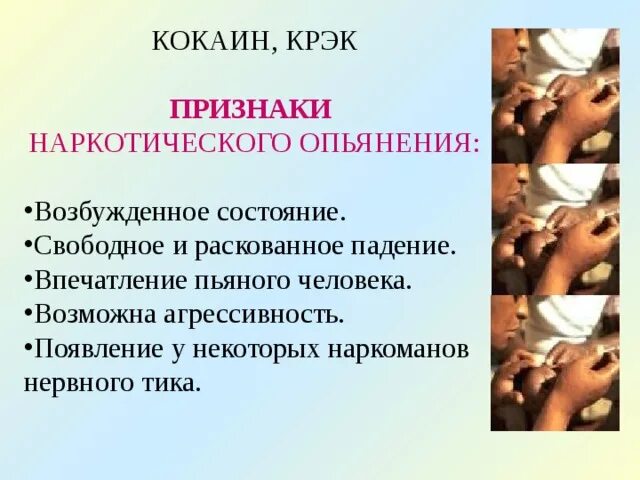 КОКАИН, КРЭК

ПРИЗНАКИ
НАРКОТИЧЕСКОГО ОПЬЯНЕНИЯ:

•Возбужденное состояние.
•Свободное и раскованное падение.
•Впечатление пьяного человека.
•Возможна агрессивность.
•Появление у некоторых наркоманов нервного тика.